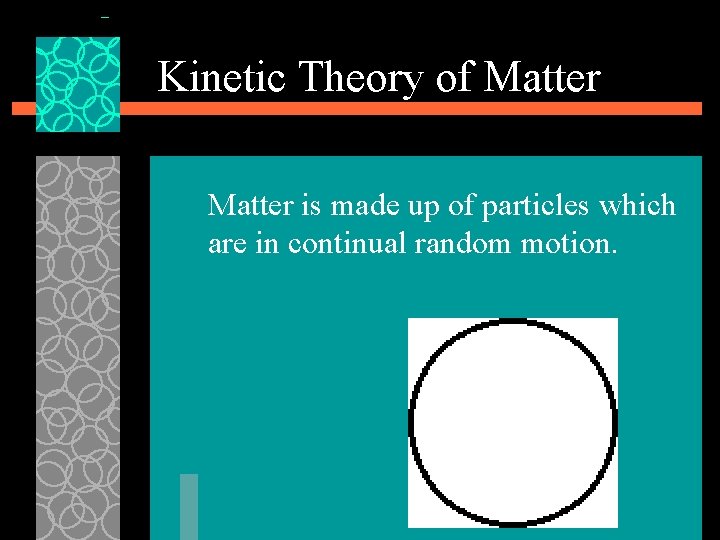 Kinetic Theory of Matter

Matter is made up of particles which are in continual random motion.